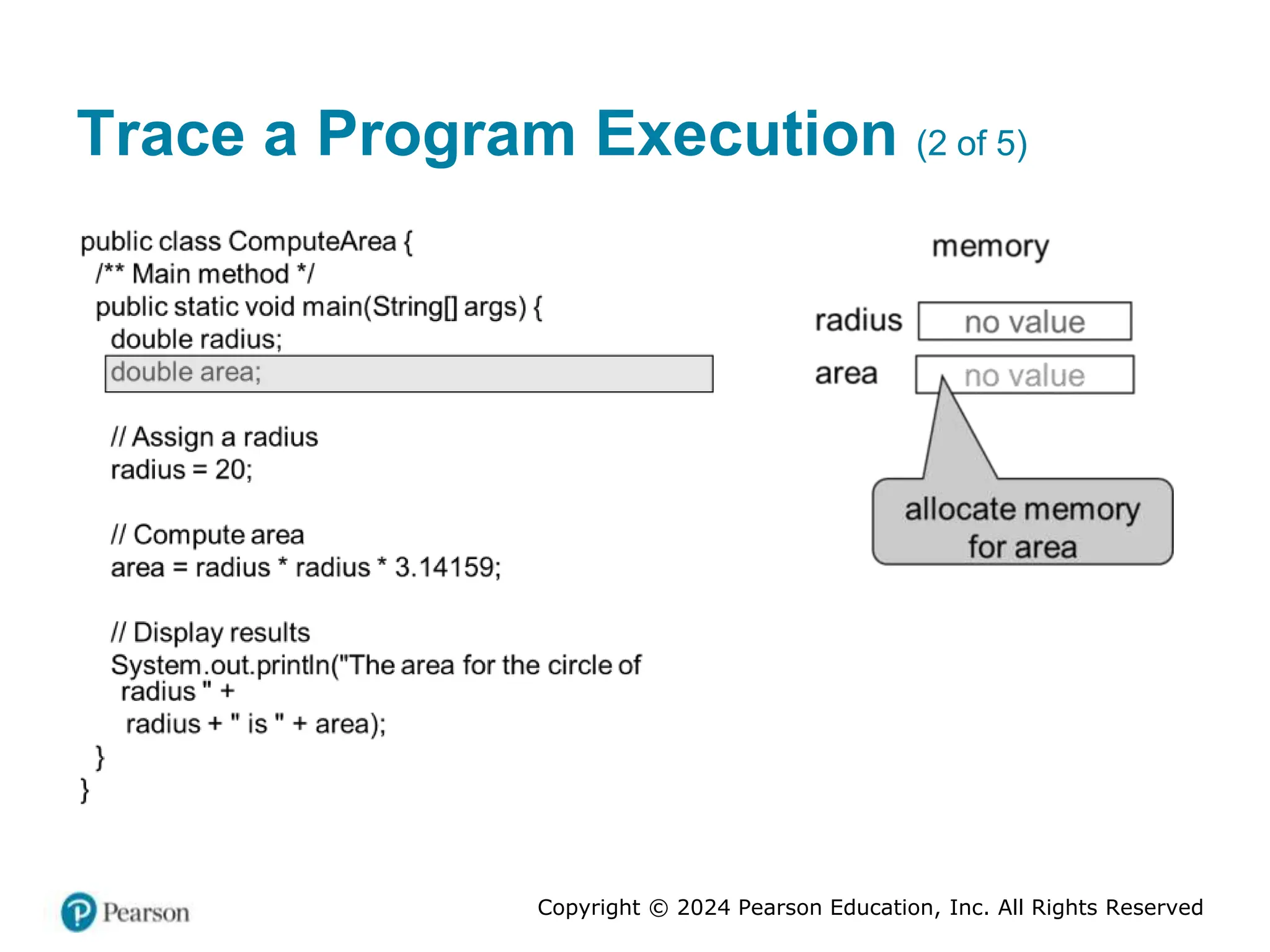 Trace a Program Execution (2 of 5)

public class ComputeArea {
/** Main method */
public static void main(String[] args) {
double radius;
double area;

// Assign a radius
radius = 20;

// Compute area
area = radius * radius * 3.14159;

// Display results
System.out.println("The area for the circle of radius " +
radius + " is " + area);
}
}

memory

radius no value

area no value

allocate memory for area

Pearson

Copyright © 2024 Pearson Education, Inc. All Rights Reserved